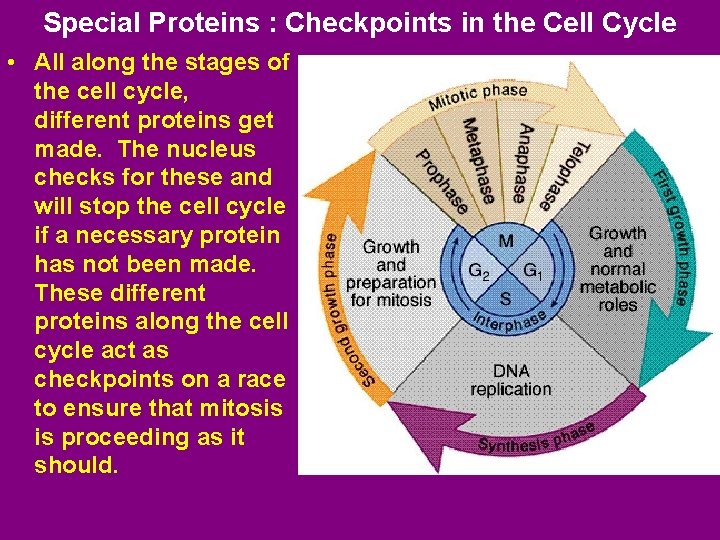 Special Proteins : Checkpoints in the Cell Cycle

• All along the stages of the cell cycle, different proteins get made. The nucleus checks for these and will stop the cell cycle if a necessary protein has not been made. These different proteins along the cell cycle act as checkpoints on a race to ensure that mitosis is proceeding as it should.

Mitotic phase
Prophase
Metaphase
Anaphase
Telophase
First growth phase
Growth and normal metabolic roles
M
$G_2$
$G_1$
S
Interphase
Growth and preparation for mitosis
Second growth phase
DNA replication
Synthesis phase